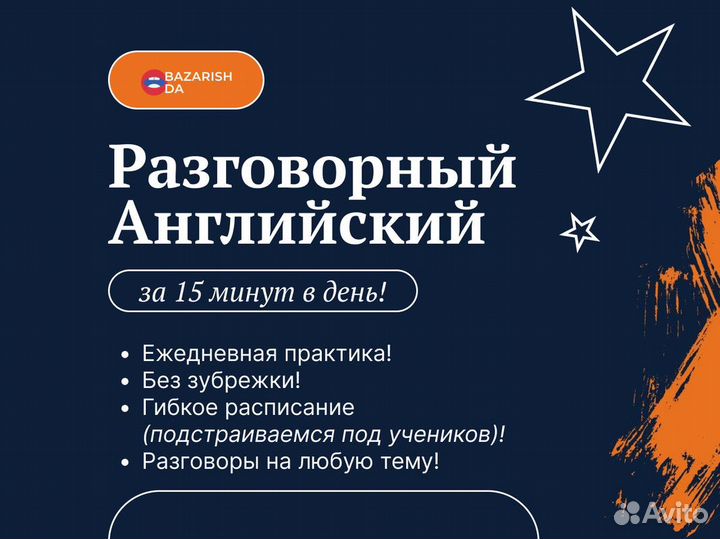 BAZARISH DA

Разговорный Английский

за 15 минут в день!

• Ежедневная практика!
• Без зубрежки!
• Гибкое расписание (подстраиваемся под учеников)!
• Разговоры на любую тему!

Avito